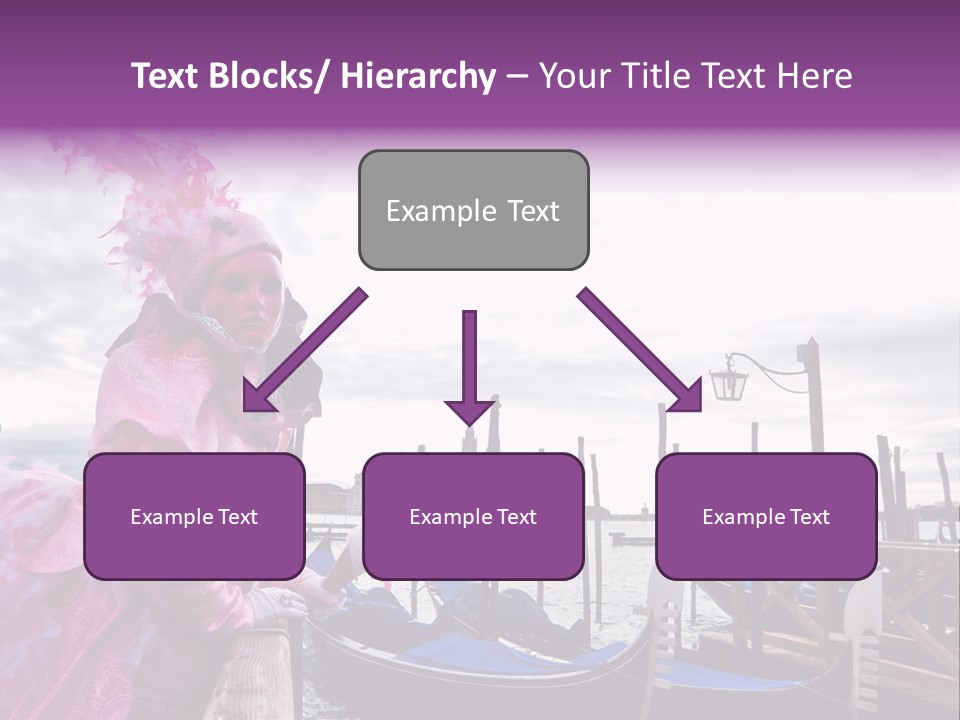 Text Blocks/ Hierarchy – Your Title Text Here

Example Text

Example Text

Example Text

Example Text